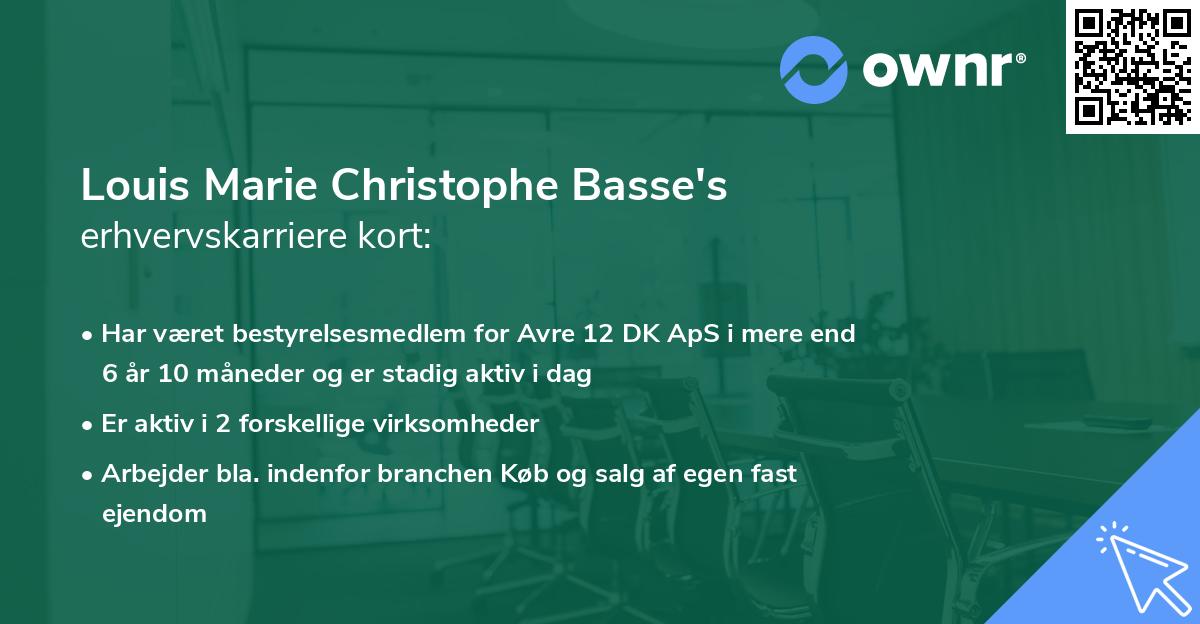 ownr®

Louis Marie Christophe Basse's
erhvervskarriere kort:

• Har været bestyrelsesmedlem for Avre 12 DK ApS i mere end 6 år 10 måneder og er stadig aktiv i dag

• Er aktiv i 2 forskellige virksomheder

• Arbejder bla. indenfor branchen Køb og salg af egen fast ejendom